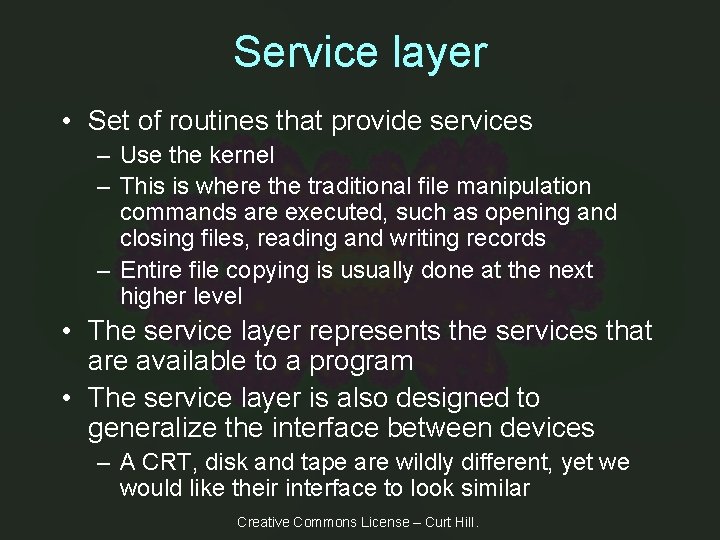 Service layer

• Set of routines that provide services
  – Use the kernel
  – This is where the traditional file manipulation commands are executed, such as opening and closing files, reading and writing records
  – Entire file copying is usually done at the next higher level
• The service layer represents the services that are available to a program
• The service layer is also designed to generalize the interface between devices
  – A CRT, disk and tape are wildly different, yet we would like their interface to look similar

Creative Commons License – Curt Hill.